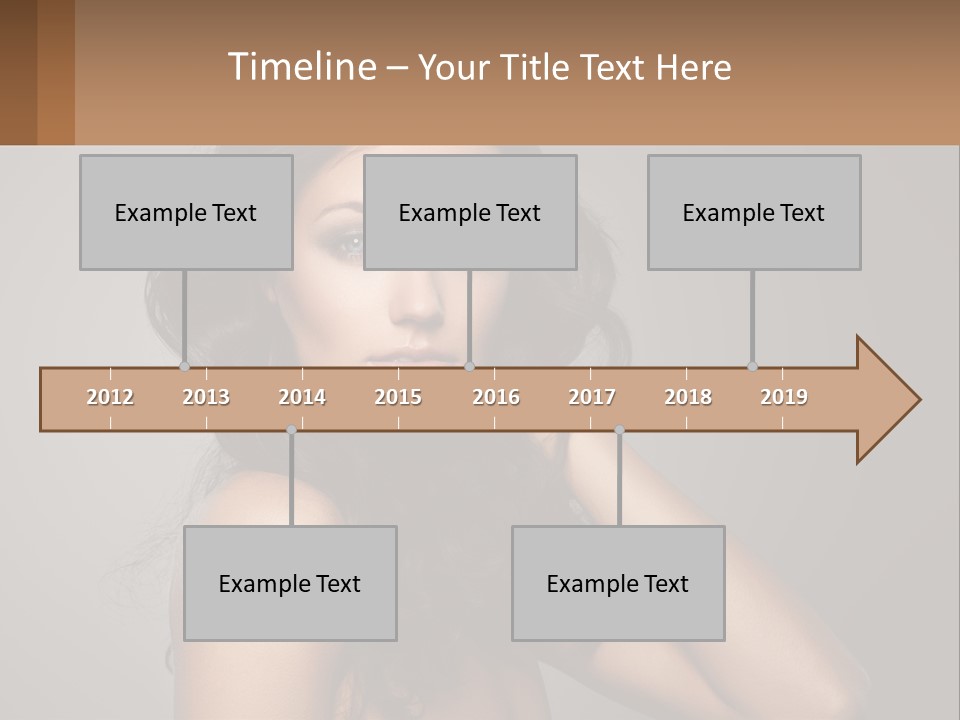 Timeline – Your Title Text Here

Example Text

Example Text

Example Text

2012 2013 2014 2015 2016 2017 2018 2019

Example Text

Example Text